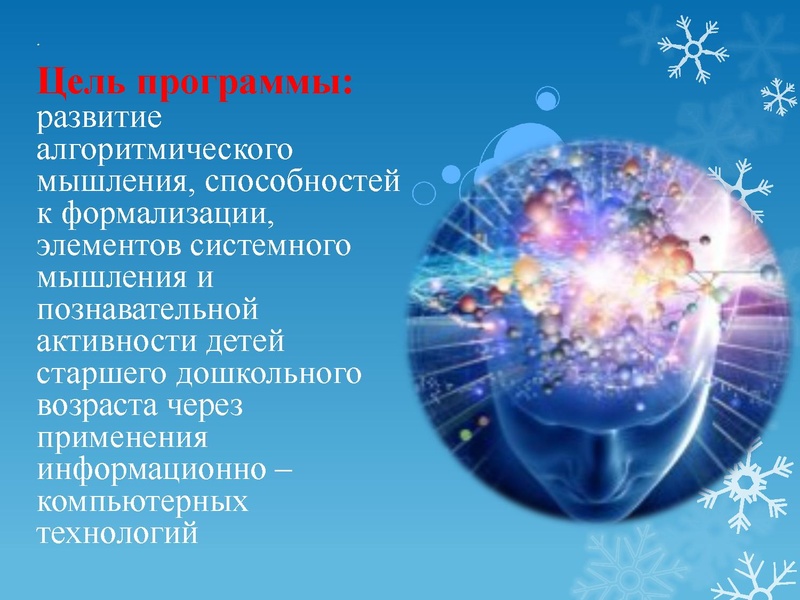 .

Цель программы: развитие алгоритмического мышления, способностей к формализации, элементов системного мышления и познавательной активности детей старшего дошкольного возраста через применения информационно – компьютерных технологий